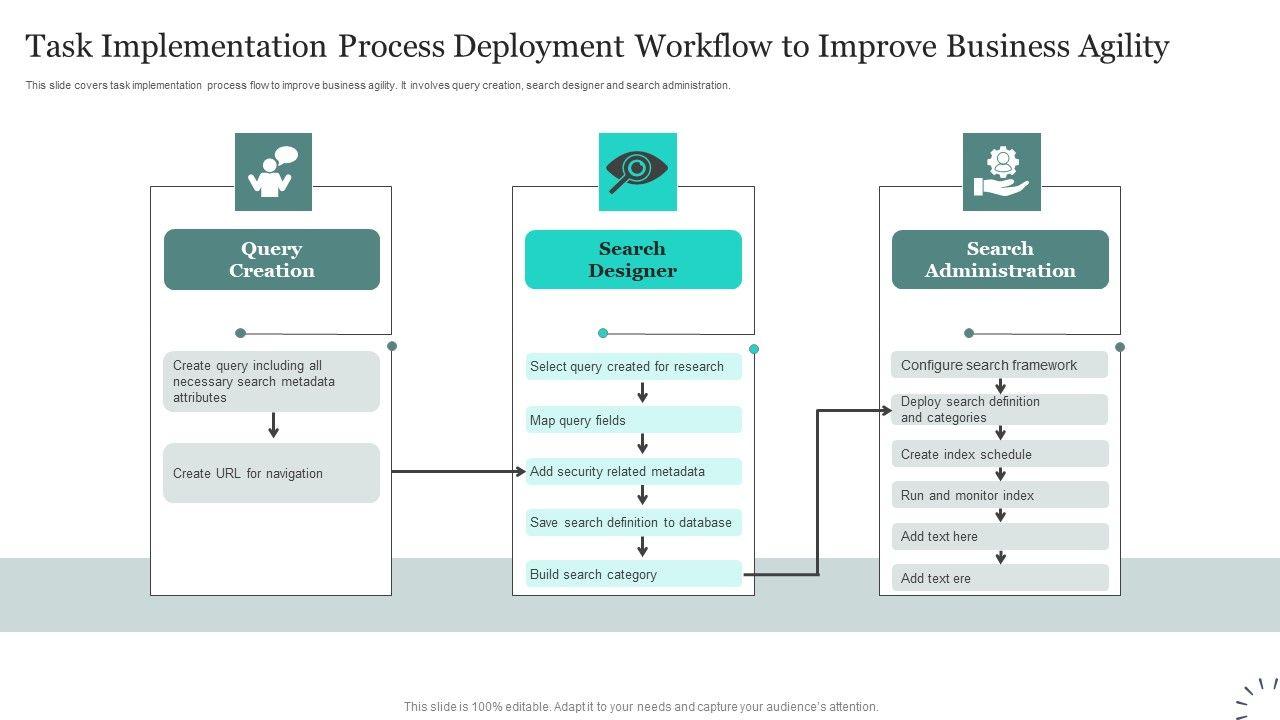 Task Implementation Process Deployment Workflow to Improve Business Agility

This slide covers task implementation process flow to improve business agility. It involves query creation, search designer and search administration.

Query Creation

Create query including all necessary search metadata attributes

Create URL for navigation

Search Designer

Select query created for research

Map query fields

Add security related metadata

Save search definition to database

Build search category

Search Administration

Configure search framework

Deploy search definition and categories

Create index schedule

Run and monitor index

Add text here

Add text ere

This slide is 100% editable. Adapt it to your needs and capture your audience's attention.